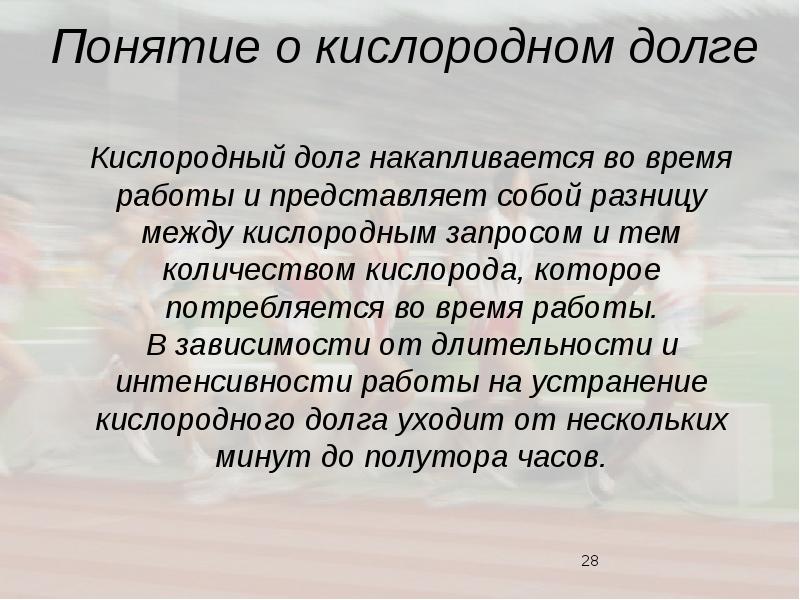 Понятие о кислородном долге

Кислородный долг накапливается во время работы и представляет собой разницу между кислородным запросом и тем количеством кислорода, которое потребляется во время работы.
В зависимости от длительности и интенсивности работы на устранение кислородного долга уходит от нескольких минут до полутора часов.

28